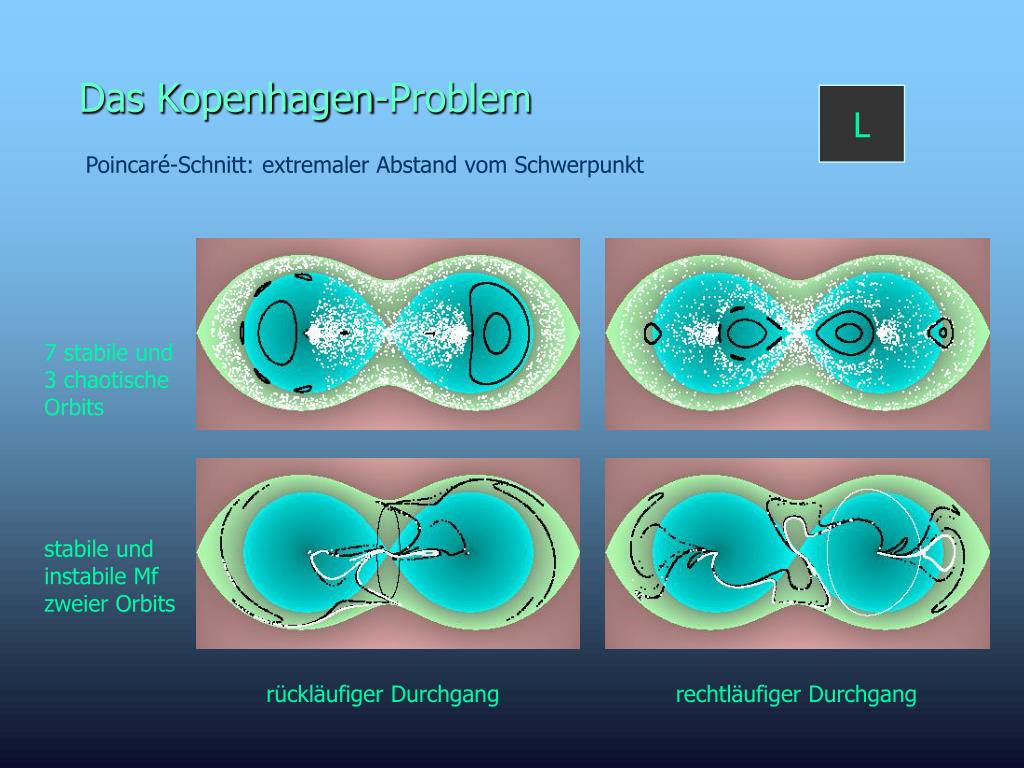 Das Kopenhagen-Problem

L

Poincaré-Schnitt: extremaler Abstand vom Schwerpunkt

7 stabile und 3 chaotische Orbits

stabile und instabile Mf zweier Orbits

rückläufiger Durchgang

rechtläufiger Durchgang